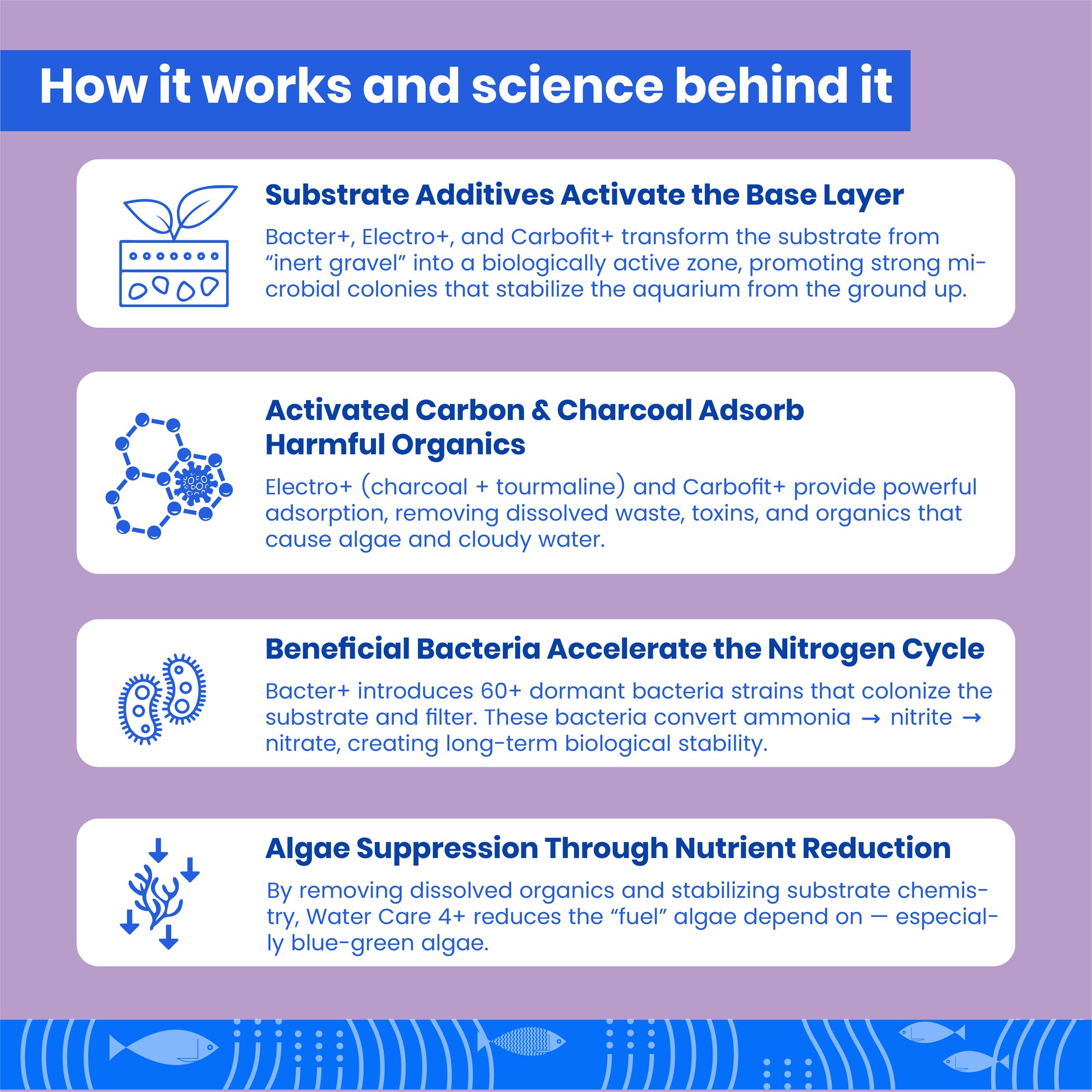 How it works and science behind it

Substrate Additives Activate the Base Layer

Bacter+, Electro+, and Carbofit+ transform the substrate from “inert gravel” into a biologically active zone, promoting strong microbial colonies that stabilize the aquarium from the ground up.

Activated Carbon & Charcoal Adsorb Harmful Organics

Electro+ (charcoal + tourmaline) and Carbofit+ provide powerful adsorption, removing dissolved waste, toxins, and organics that cause algae and cloudy water.

Beneficial Bacteria Accelerate the Nitrogen Cycle

Bacter+ introduces 60+ dormant bacteria strains that colonize the substrate and filter. These bacteria convert ammonia → nitrite → nitrate, creating long-term biological stability.

Algae Suppression Through Nutrient Reduction

By removing dissolved organics and stabilizing substrate chemistry, Water Care 4+ reduces the “fuel” algae depend on — especially blue-green algae.